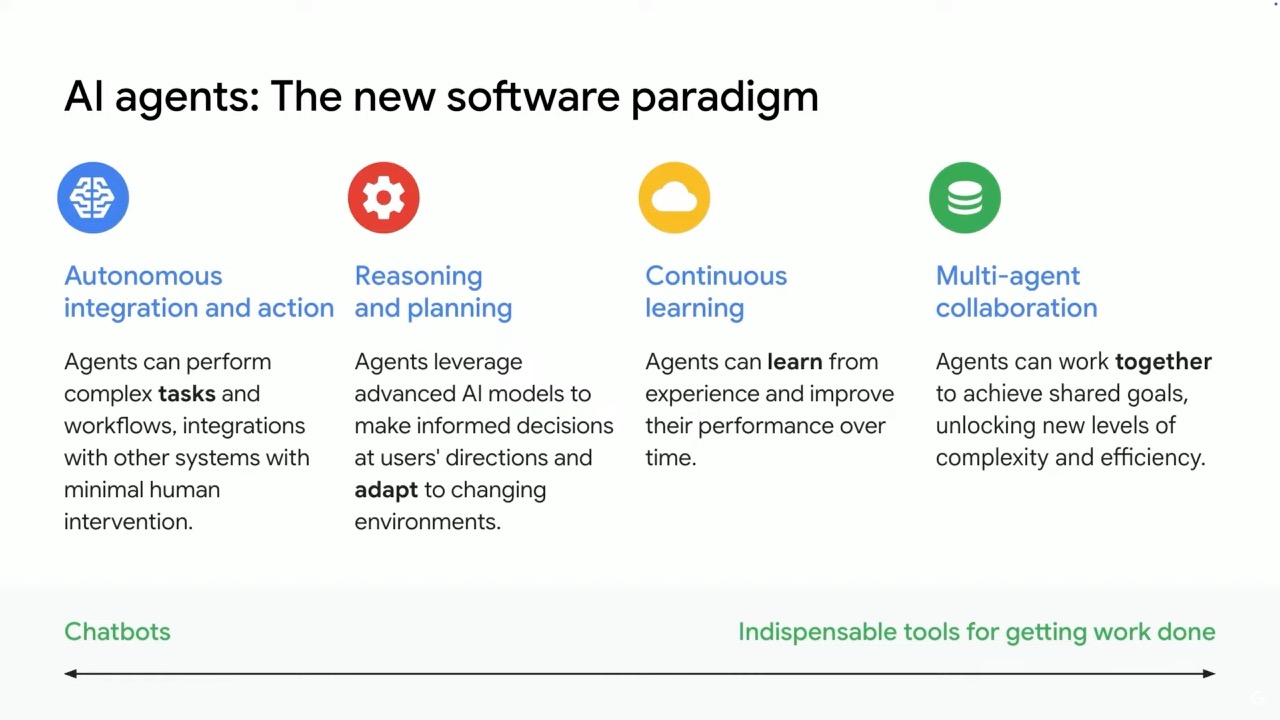 AI agents: The new software paradigm

Autonomous integration and action

Agents can perform complex tasks and workflows, integrations with other systems with minimal human intervention.

Reasoning and planning

Agents leverage advanced AI models to make informed decisions at users' directions and adapt to changing environments.

Continuous learning

Agents can learn from experience and improve their performance over time.

Multi-agent collaboration

Agents can work together to achieve shared goals, unlocking new levels of complexity and efficiency.

Chatbots

Indispensable tools for getting work done